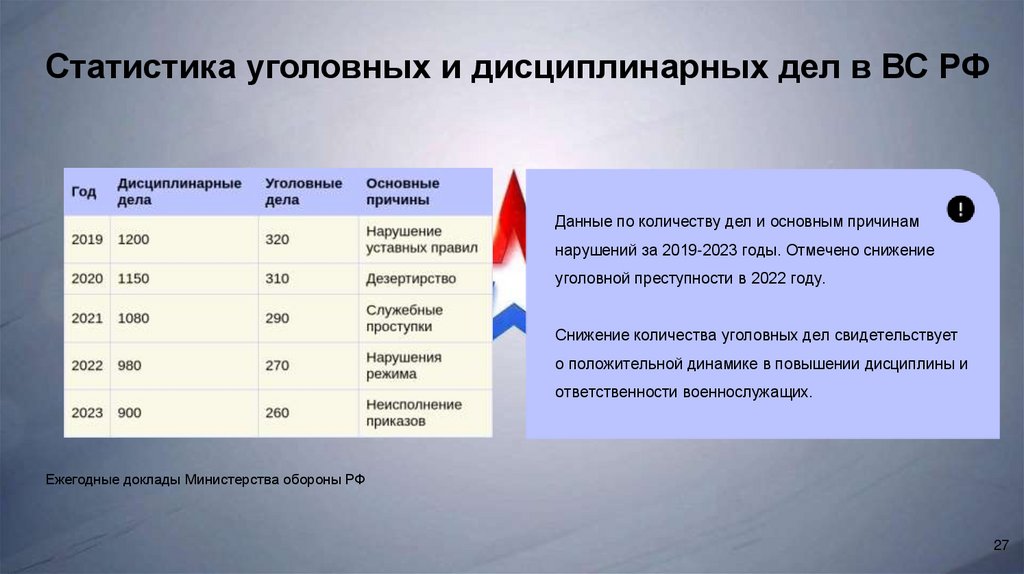 Статистика уголовных и дисциплинарных дел в ВС РФ

| Год | Дисциплинарные дела | Уголовные дела | Основные причины |
|---|---|---|---|
| 2019 | 1200 | 320 | Нарушение уставных правил |
| 2020 | 1150 | 310 | Дезертирство |
| 2021 | 1080 | 290 | Служебные проступки |
| 2022 | 980 | 270 | Нарушения режима |
| 2023 | 900 | 260 | Неисполнение приказов |

!

Данные по количеству дел и основным причинам нарушений за 2019-2023 годы. Отмечено снижение уголовной преступности в 2022 году.

Снижение количества уголовных дел свидетельствует о положительной динамике в повышении дисциплины и ответственности военнослужащих.

Ежегодные доклады Министерства обороны РФ

27